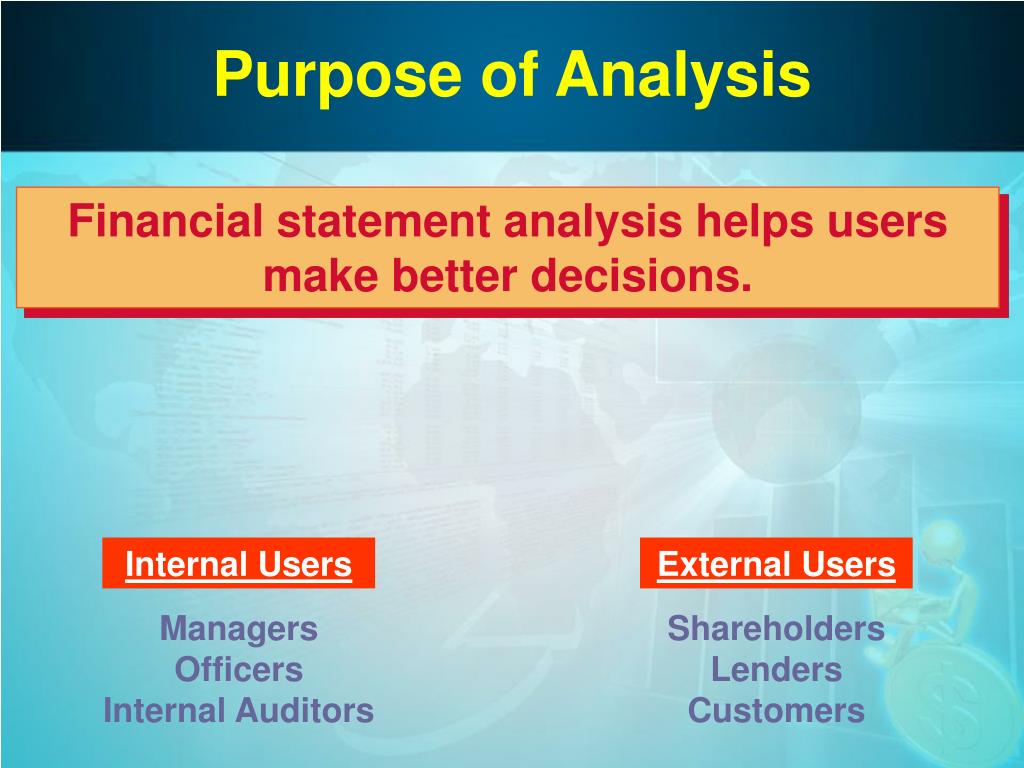 Purpose of Analysis

Financial statement analysis helps users make better decisions.

Internal Users

Managers
Officers
Internal Auditors

External Users

Shareholders
Lenders
Customers